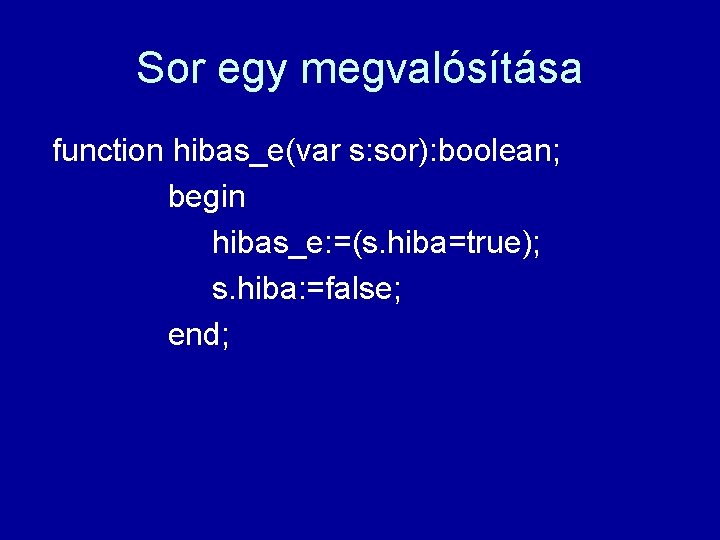 Sor egy megvalósítása

function hibas_e(var s:sor):boolean;
begin
hibas_e:=(s.hiba=true);
s.hiba:=false;
end;